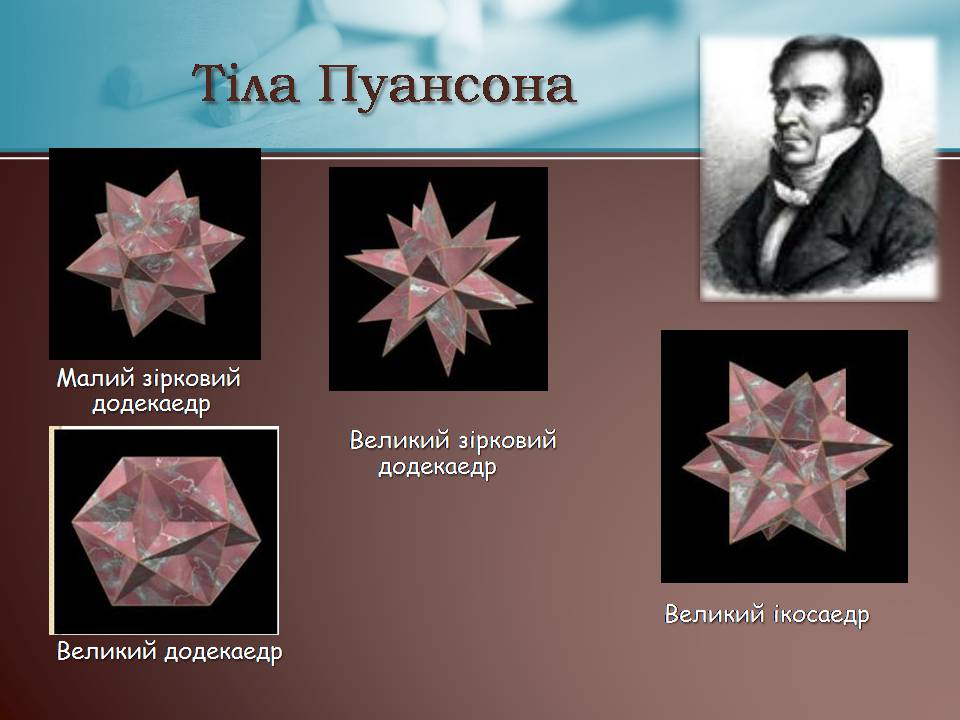 Тіла Пуансона

Малий зірковий додекаедр

Великий зірковий додекаедр

Великий додекаедр

Великий ікосаедр